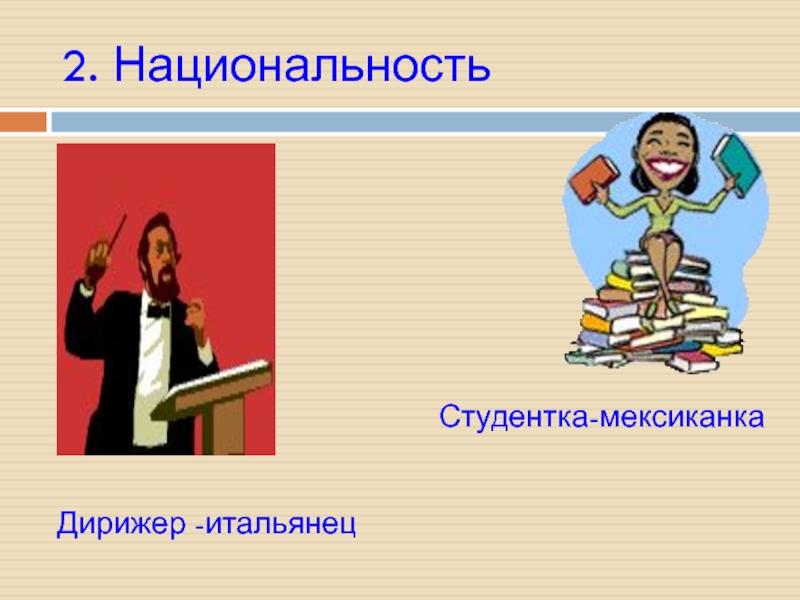 2. Национальность

Студентка-мексиканка

Дирижер -итальянец